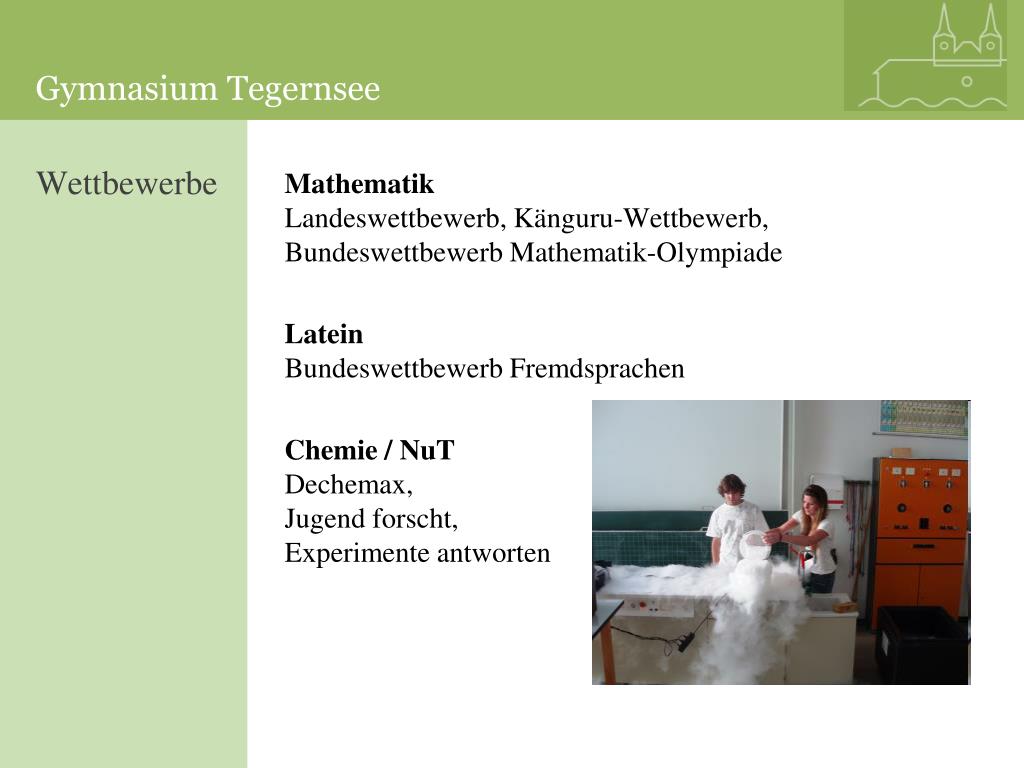 Gymnasium Tegernsee

Wettbewerbe

**Mathematik**
Landeswettbewerb, Känguru-Wettbewerb, Bundeswettbewerb Mathematik-Olympiade

**Latein**
Bundeswettbewerb Fremdsprachen

**Chemie / NuT**
Dechemax,
Jugend forscht,
Experimente antworten